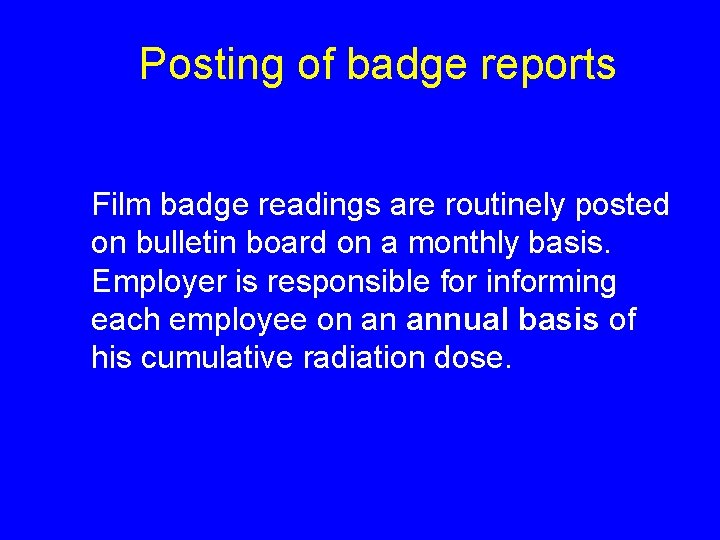 Posting of badge reports

Film badge readings are routinely posted on bulletin board on a monthly basis. Employer is responsible for informing each employee on an annual basis of his cumulative radiation dose.